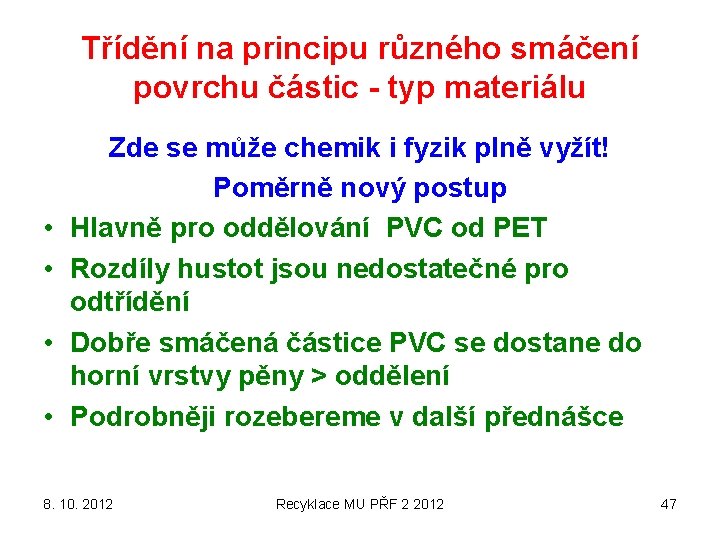 Třídění na principu různého smáčení povrchu částic - typ materiálu

Zde se může chemik i fyzik plně vyžít!

Poměrně nový postup

• Hlavně pro oddělování PVC od PET
• Rozdíly hustot jsou nedostatečné pro odtřídění
• Dobře smáčená částice PVC se dostane do horní vrstvy pěny > oddělení
• Podrobněji rozebereme v další přednášce

8. 10. 2012

Recyklace MU PŘF 2 2012

47